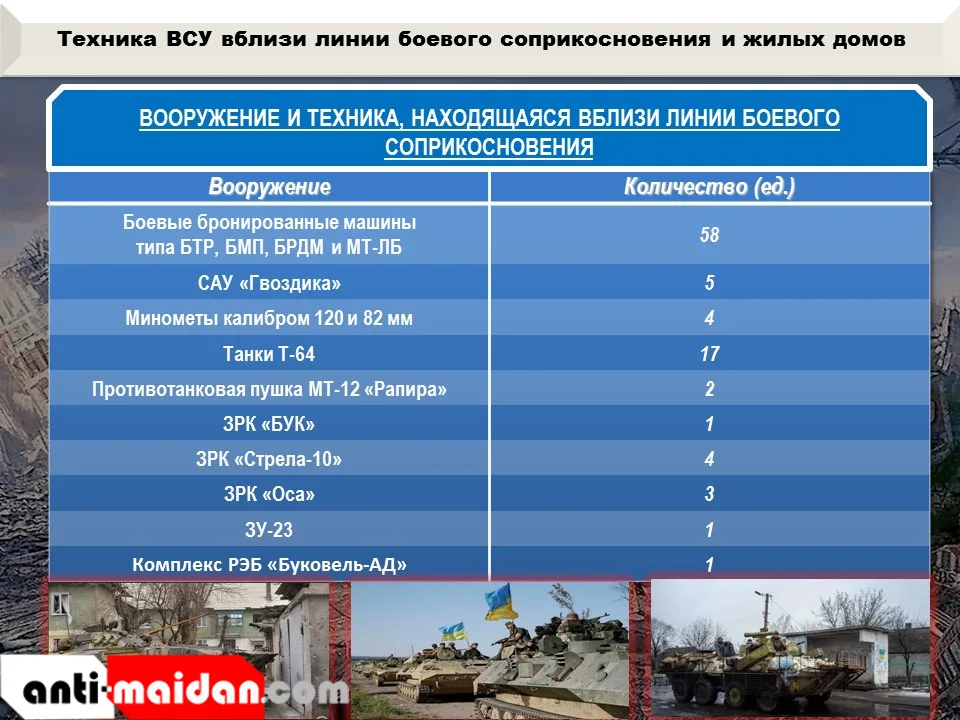 Техника ВСУ вблизи линии боевого соприкосновения и жилых домов

ВООРУЖЕНИЕ И ТЕХНИКА, НАХОДЯЩАЯСЯ ВБЛИЗИ ЛИНИИ БОЕВОГО СОПРИКОСНОВЕНИЯ

| Вооружение | Количество (ед.) |
|---|---|
| Боевые бронированные машины типа БТР, БМП, БРДМ и МТ-ЛБ | 58 |
| САУ «Гвоздика» | 5 |
| Минометы калибром 120 и 82 мм | 4 |
| Танки Т-64 | 17 |
| Противотанковая пушка МТ-12 «Рапира» | 2 |
| ЗРК «БУК» | 1 |
| ЗРК «Стрела-10» | 4 |
| ЗРК «Оса» | 3 |
| ЗУ-23 | 1 |
| Комплекс РЭБ «Буковель-АД» | 1 |

anti-maidan.com